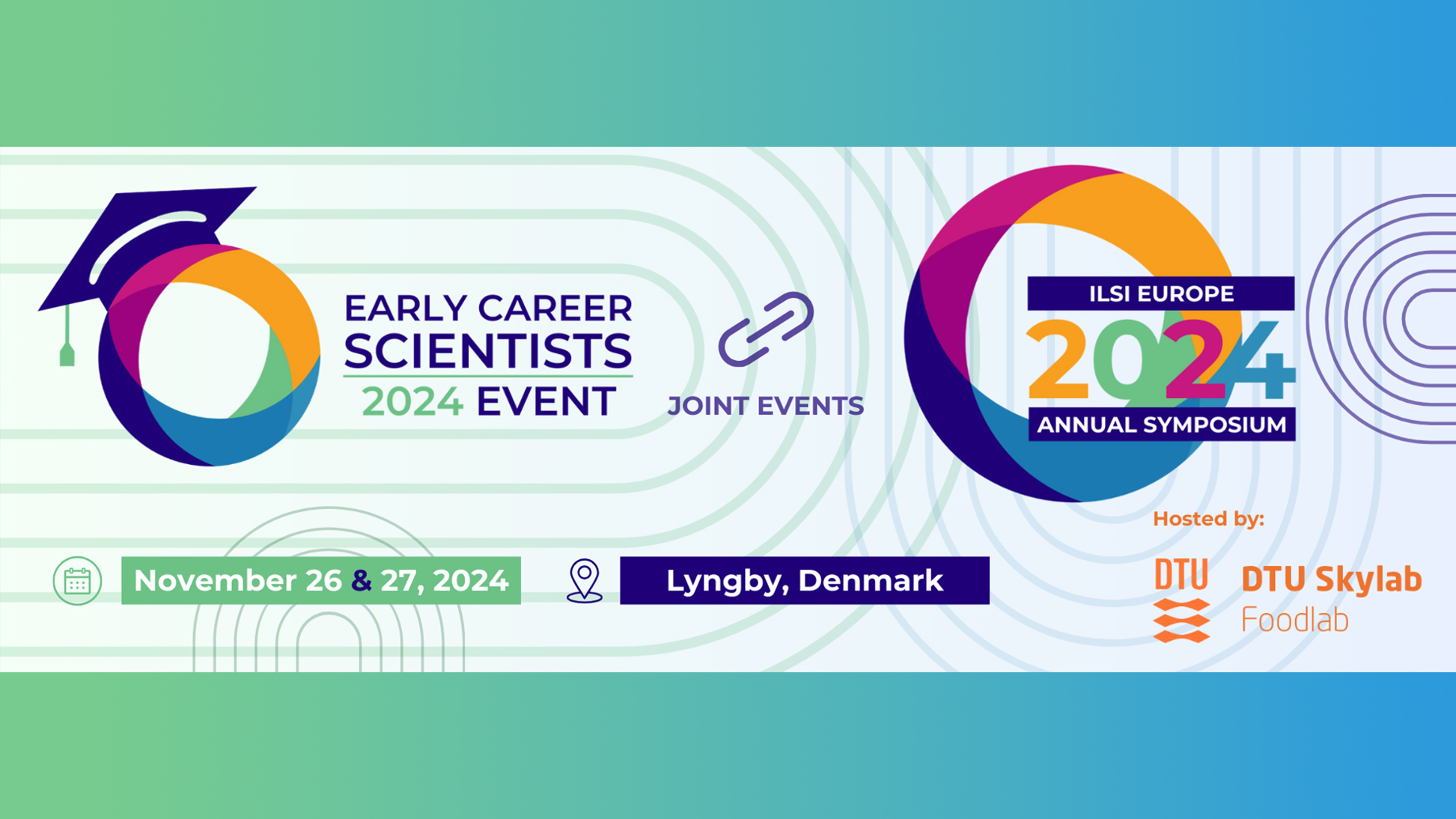 EARLY CAREER SCIENTISTS 2024 EVENT

JOINT EVENTS

ILSI EUROPE 2024 ANNUAL SYMPOSIUM

Hosted by:

November 26 & 27, 2024

Lyngby, Denmark

DTU

DTU Skylab Foodlab